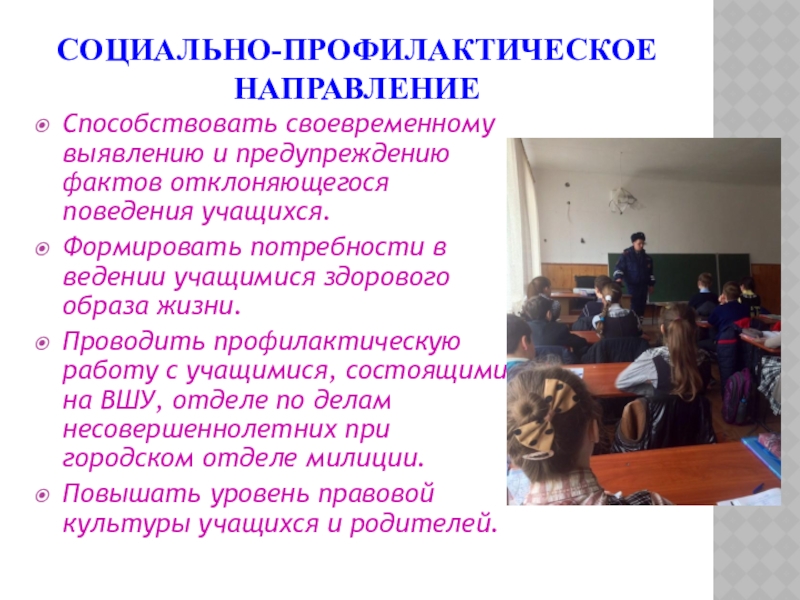 СОЦИАЛЬНО-ПРОФИЛАКТИЧЕСКОЕ НАПРАВЛЕНИЕ

Способствовать своевременному выявлению и предупреждению фактов отклоняющегося поведения учащихся.

Формировать потребности в ведении учащимися здорового образа жизни.

Проводить профилактическую работу с учащимися, состоящими на ВШУ, отделе по делам несовершеннолетних при городском отделе милиции.

Повышать уровень правовой культуры учащихся и родителей.